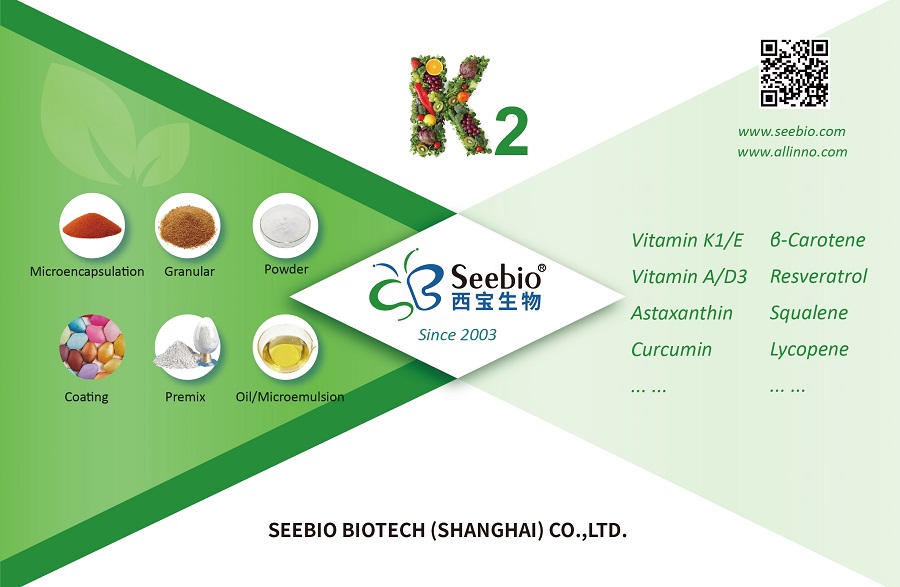 K2

www.seebio.com
www.allinno.com

Microencapsulation Granular Powder

Coating Premix Oil/Microemulsion

Seebio®
西宝生物
Since 2003

Vitamin K1/E
Vitamin A/D3
Astaxanthin
Curcumin
... ...

β-Carotene
Resveratrol
Squalene
Lycopene
... ...

SEEBIO BIOTECH (SHANGHAI) CO.,LTD.